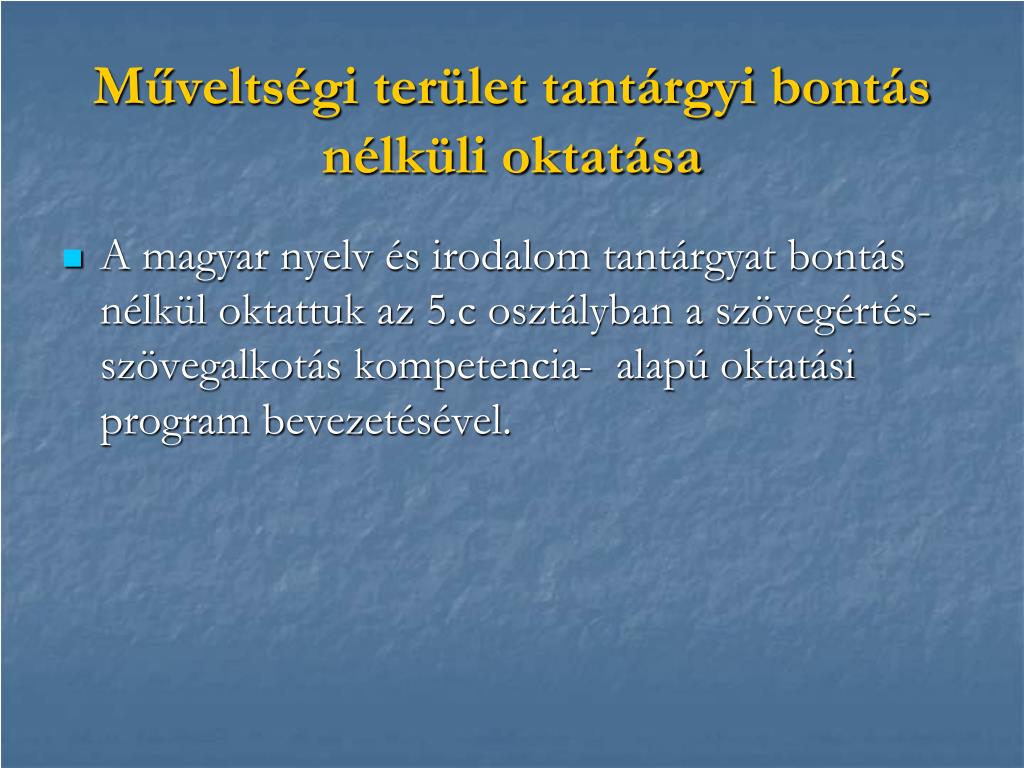 Műveltségi terület tantárgyi bontás nélküli oktatása

A magyar nyelv és irodalom tantárgyat bontás nélkül oktattuk az 5.c osztályban a szövegértés-szövegalkotás kompetencia- alapú oktatási program bevezetésével.